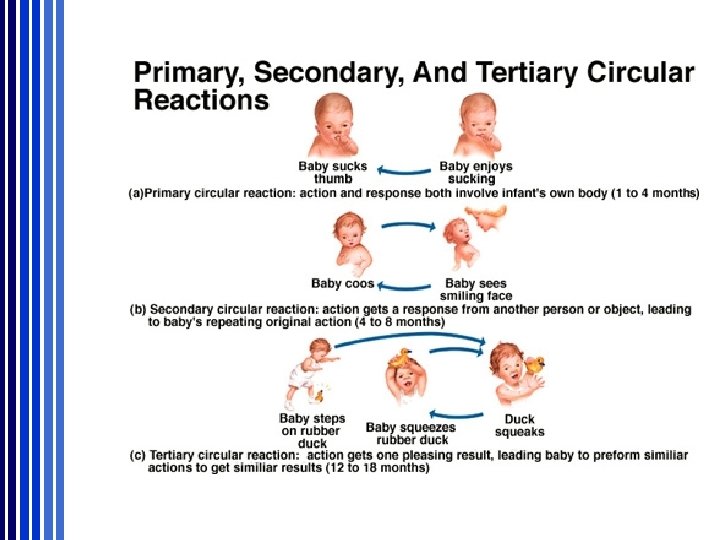 Primary, Secondary, And Tertiary Circular Reactions

Baby sucks thumb

Baby enjoys sucking

(a)Primary circular reaction: action and response both involve infant's own body (1 to 4 months)

Baby coos

Baby sees smiling face

(b) Secondary circular reaction: action gets a response from another person or object, leading to baby's repeating original action (4 to 8 months)

Baby steps on rubber duck

Baby squeezes rubber duck

Duck squeaks

(c) Tertiary circular reaction: action gets one pleasing result, leading baby to preform similiar actions to get similiar results (12 to 18 months)